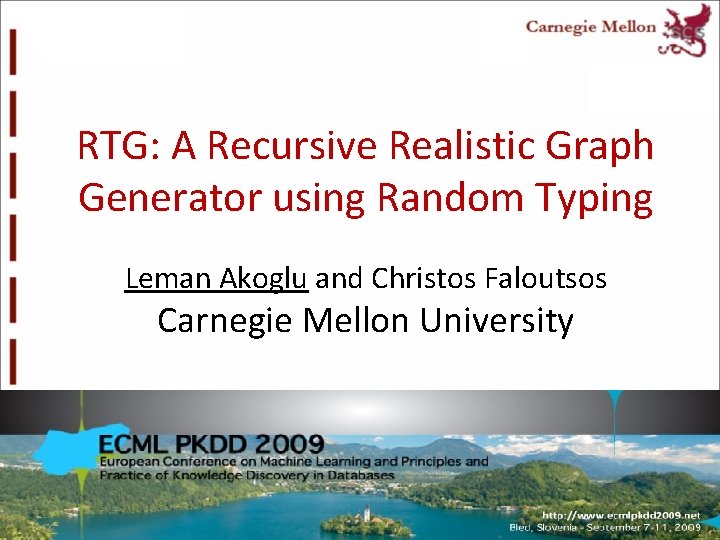 Carnegie Mellon SCS

RTG: A Recursive Realistic Graph Generator using Random Typing

Leman Akoglu and Christos Faloutsos
Carnegie Mellon University

ECML PKDD 2009
European Conference on Machine Learning and Principles and Practice of Knowledge Discovery in Databases

http://www.ecmlpkdd2009.net
Bled, Slovenia - September 7-11, 2009